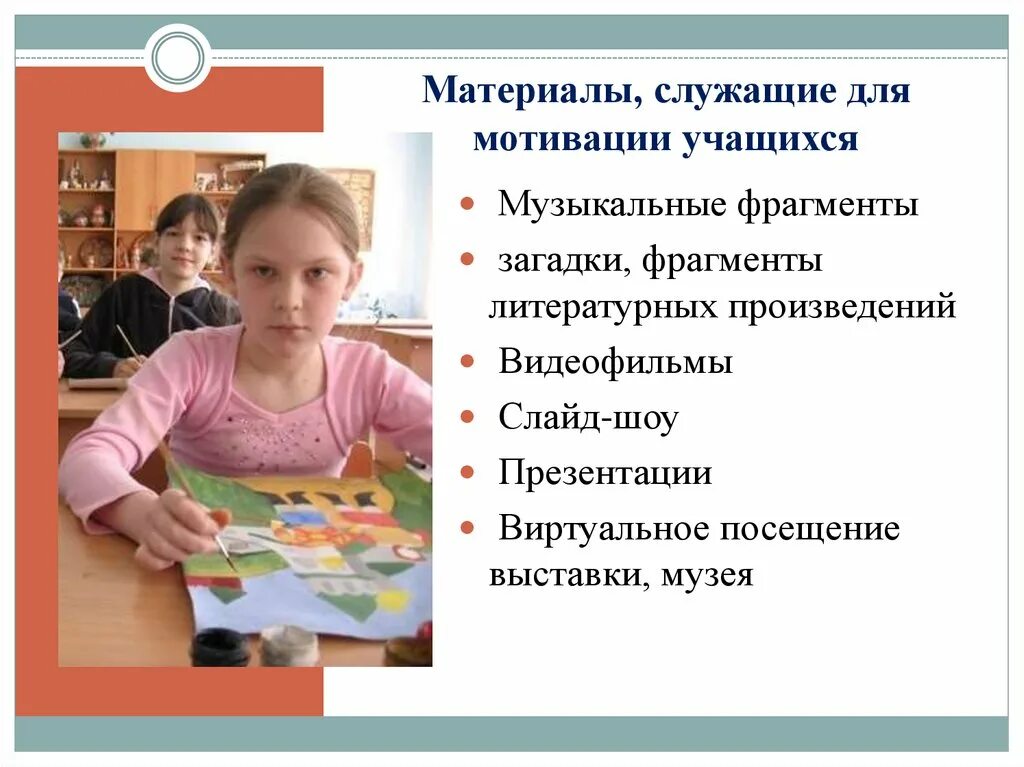 Материалы, служащие для мотивации учащихся

- Музыкальные фрагменты
- загадки, фрагменты литературных произведений
- Видеофильмы
- Слайд-шоу
- Презентации
- Виртуальное посещение выставки, музея